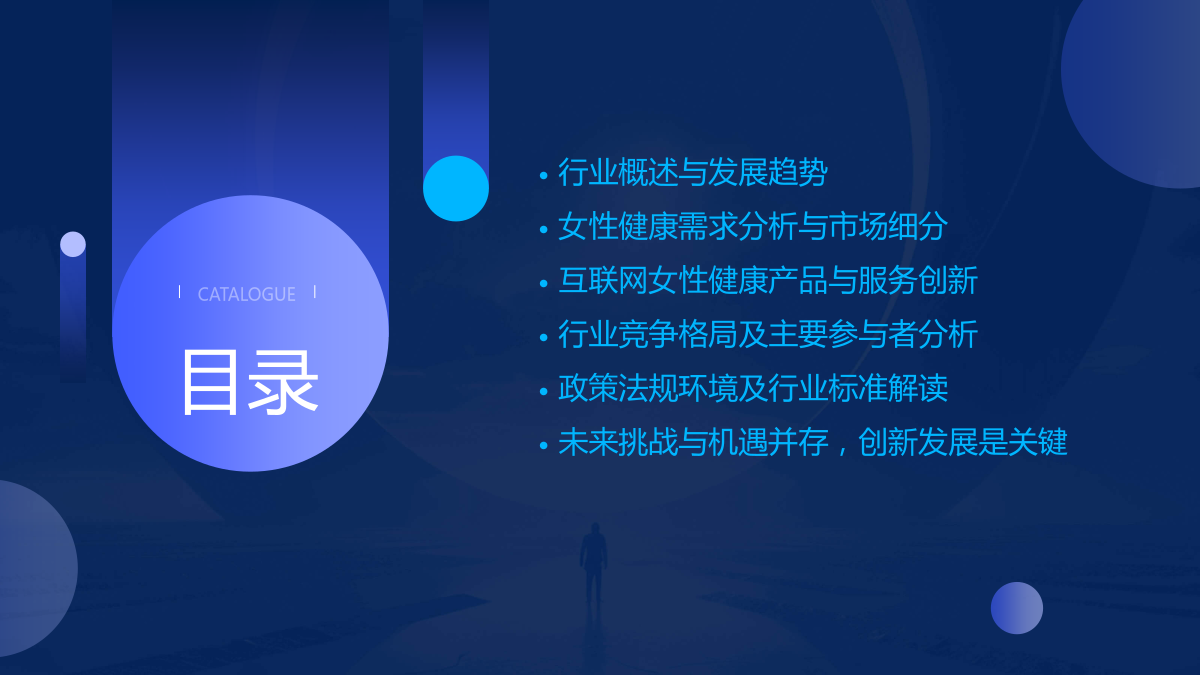 CATALOGUE

目录

• 行业概述与发展趋势
• 女性健康需求分析与市场细分
• 互联网女性健康产品与服务创新
• 行业竞争格局及主要参与者分析
• 政策法规环境及行业标准解读
• 未来挑战与机遇并存，创新发展是关键